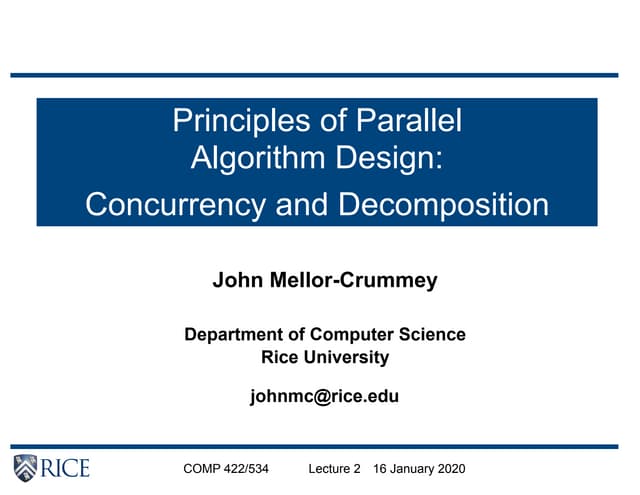 Principles of Parallel Algorithm Design:
Concurrency and Decomposition

John Mellor-Crummey

Department of Computer Science
Rice University

johnmc@rice.edu

RICE

COMP 422/534 Lecture 2 16 January 2020